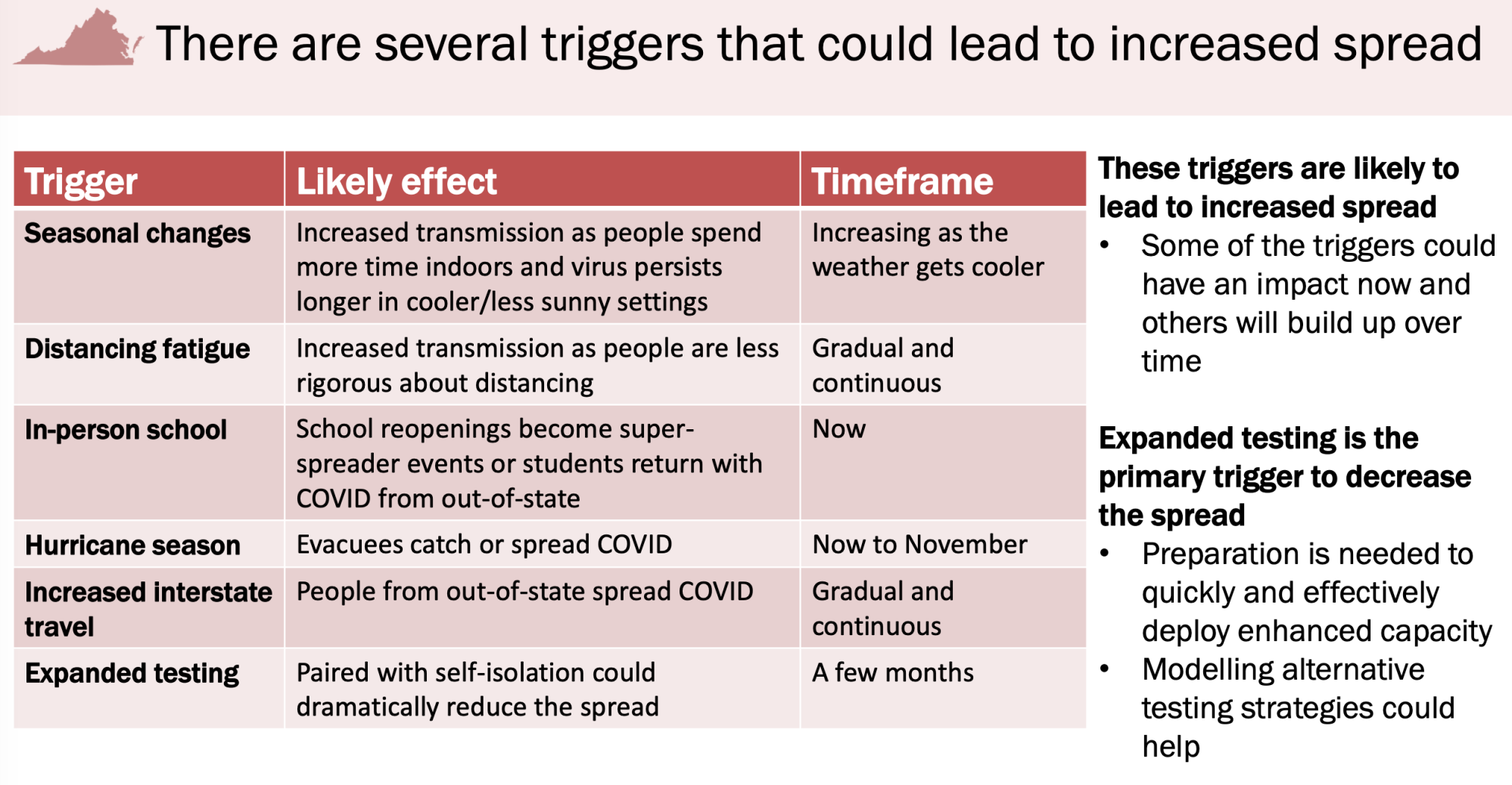 There are several triggers that could lead to increased spread

| Trigger | Likely effect | Timeframe |
|---|---|---|
| Seasonal changes | Increased transmission as people spend more time indoors and virus persists longer in cooler/less sunny settings | Increasing as the weather gets cooler |
| Distancing fatigue | Increased transmission as people are less rigorous about distancing | Gradual and continuous |
| In-person school | School reopenings become super-spreader events or students return with COVID from out-of-state | Now |
| Hurricane season | Evacuees catch or spread COVID | Now to November |
| Increased interstate travel | People from out-of-state spread COVID | Gradual and continuous |
| Expanded testing | Paired with self-isolation could dramatically reduce the spread | A few months |

These triggers are likely to lead to increased spread
• Some of the triggers could have an impact now and others will build up over time

Expanded testing is the primary trigger to decrease the spread
• Preparation is needed to quickly and effectively deploy enhanced capacity
• Modelling alternative testing strategies could help